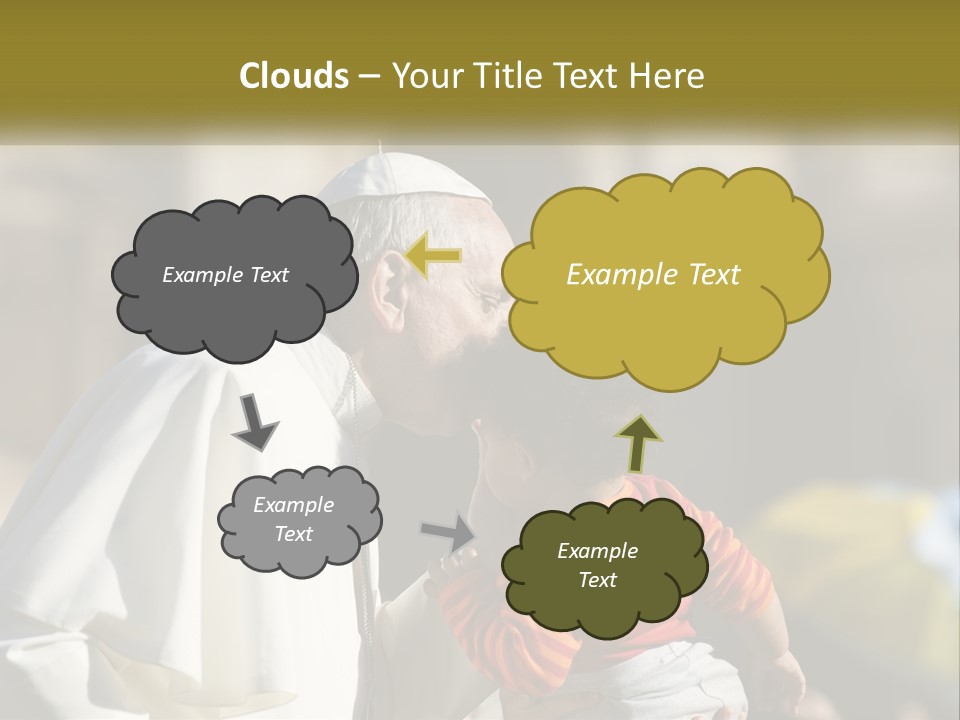 Clouds – Your Title Text Here

Example Text

Example Text

Example Text

Example Text